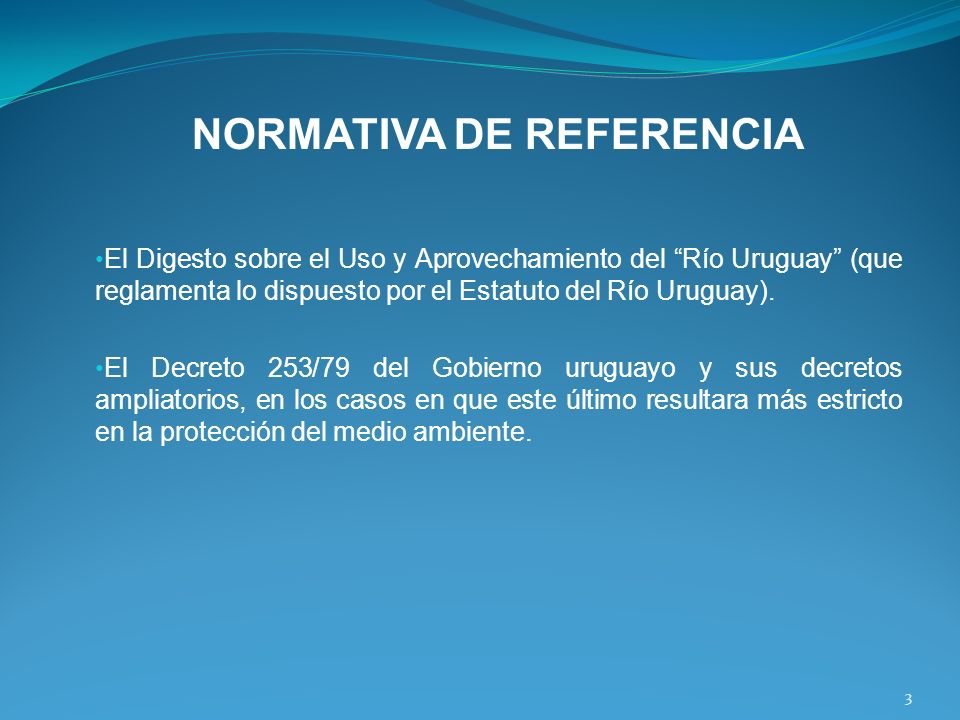 NORMATIVA DE REFERENCIA

•El Digesto sobre el Uso y Aprovechamiento del “Río Uruguay” (que reglamenta lo dispuesto por el Estatuto del Río Uruguay).

•El Decreto 253/79 del Gobierno uruguayo y sus decretos ampliatorios, en los casos en que este último resultara más estricto en la protección del medio ambiente.

3